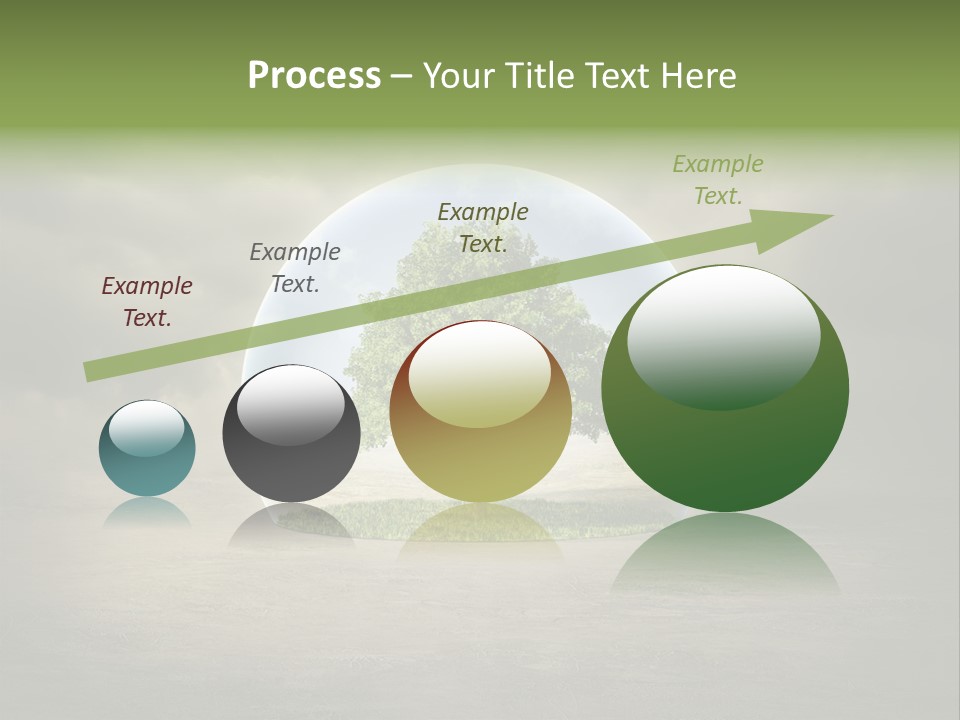 Process – Your Title Text Here

Example Text.

Example Text.

Example Text.

Example Text.